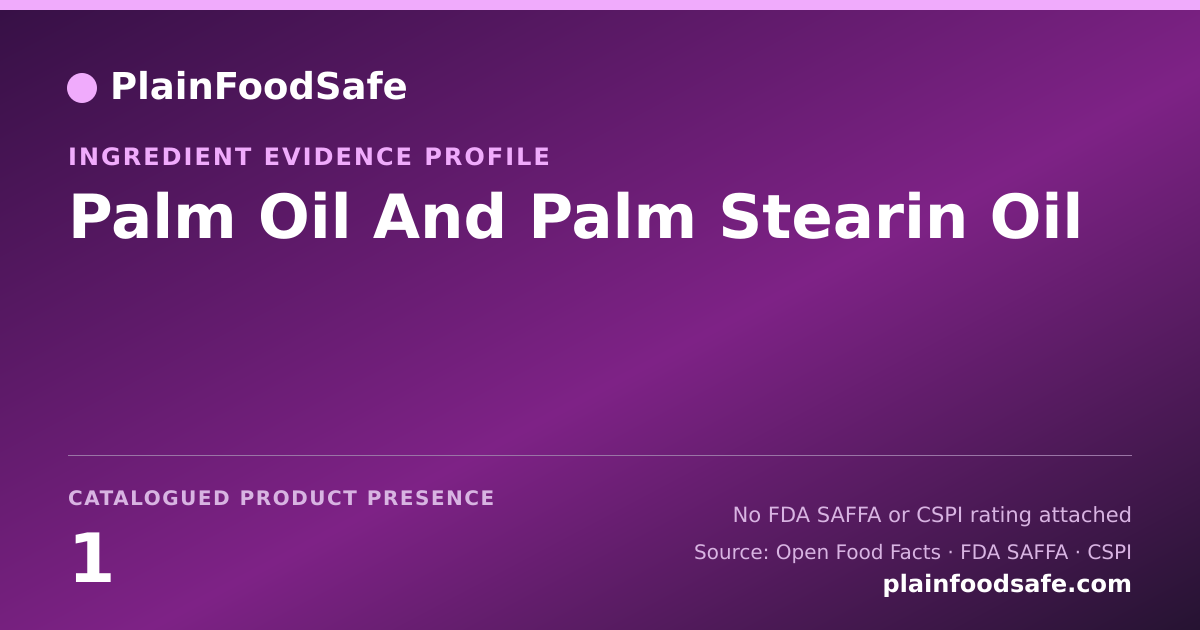 PlainFoodSafe

INGREDIENT EVIDENCE PROFILE

Palm Oil And Palm Stearin Oil

CATALOGUED PRODUCT PRESENCE

1

No FDA SAFFA or CSPI rating attached

Source: Open Food Facts · FDA SAFFA · CSPI

plainfoodsafe.com